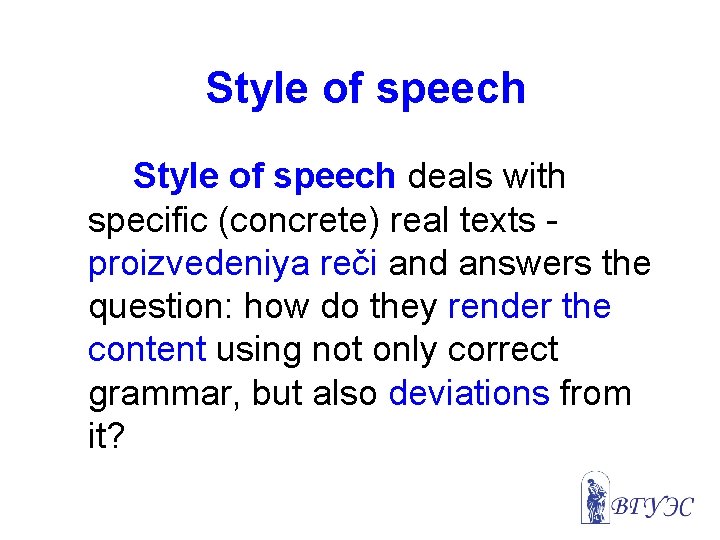 Style of speech

Style of speech deals with specific (concrete) real texts - proizvedeniya reči and answers the question: how do they render the content using not only correct grammar, but also deviations from it?

ВГУЭС